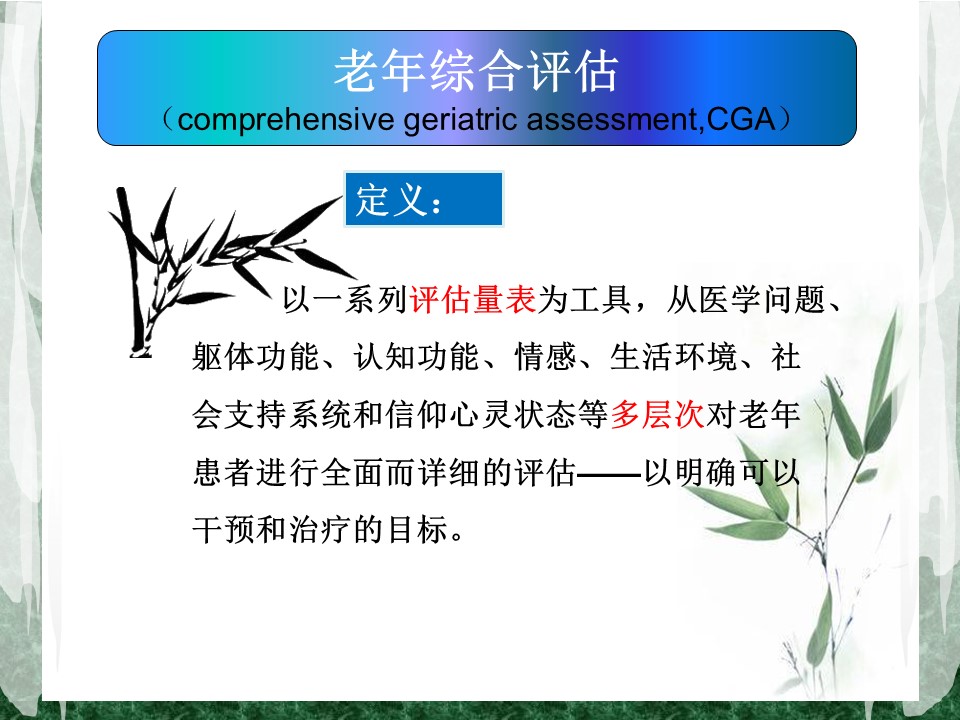 老年综合评估
（comprehensive geriatric assessment,CGA）

定义：

以一系列评估量表为工具，从医学问题、躯体功能、认知功能、情感、生活环境、社会支持系统和信仰心灵状态等多层次对老年患者进行全面而详细的评估——以明确可以干预和治疗的目标。